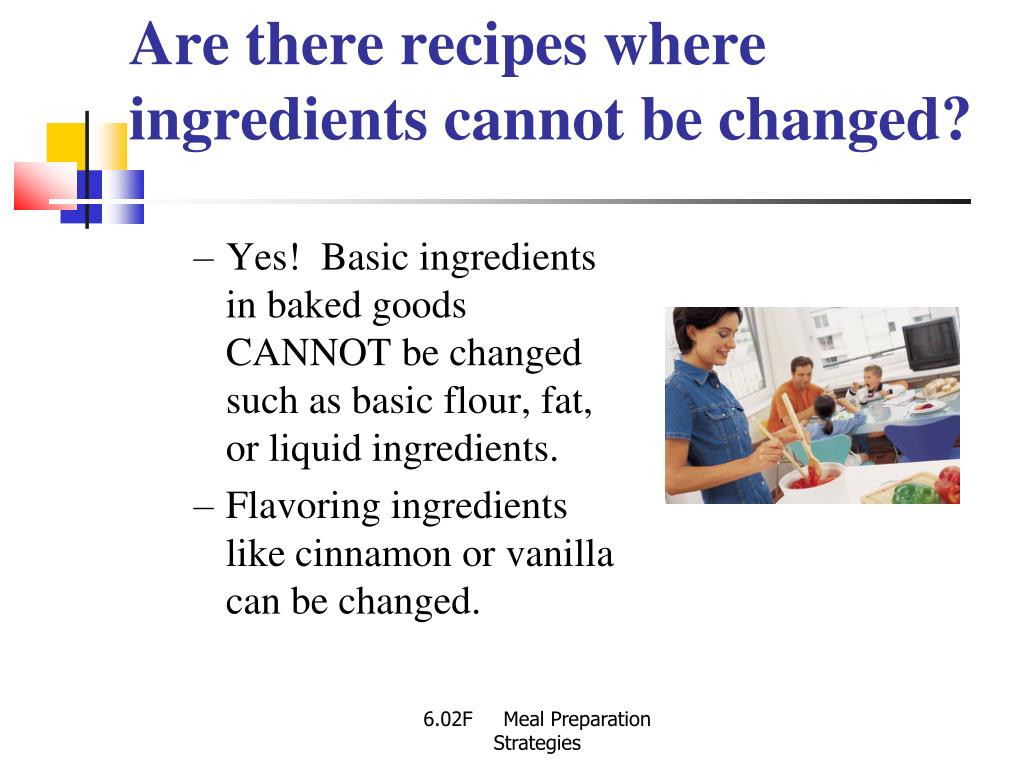 Are there recipes where ingredients cannot be changed?

– Yes! Basic ingredients in baked goods CANNOT be changed such as basic flour, fat, or liquid ingredients.

– Flavoring ingredients like cinnamon or vanilla can be changed.

6.02F Meal Preparation Strategies